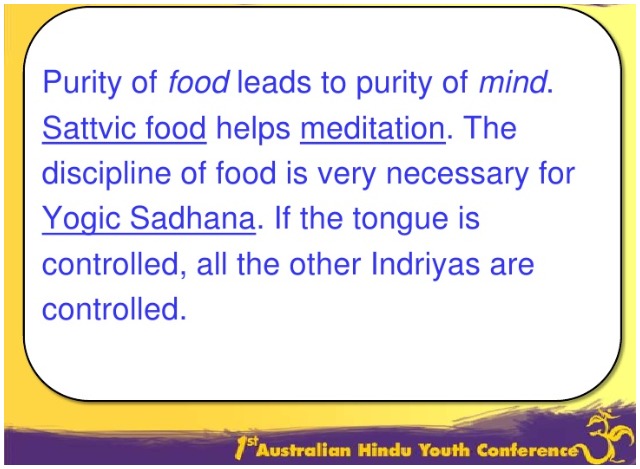 Purity of food leads to purity of mind. Sattvic food helps meditation. The discipline of food is very necessary for Yogic Sadhana. If the tongue is controlled, all the other Indriyas are controlled.

1st Australian Hindu Youth Conference